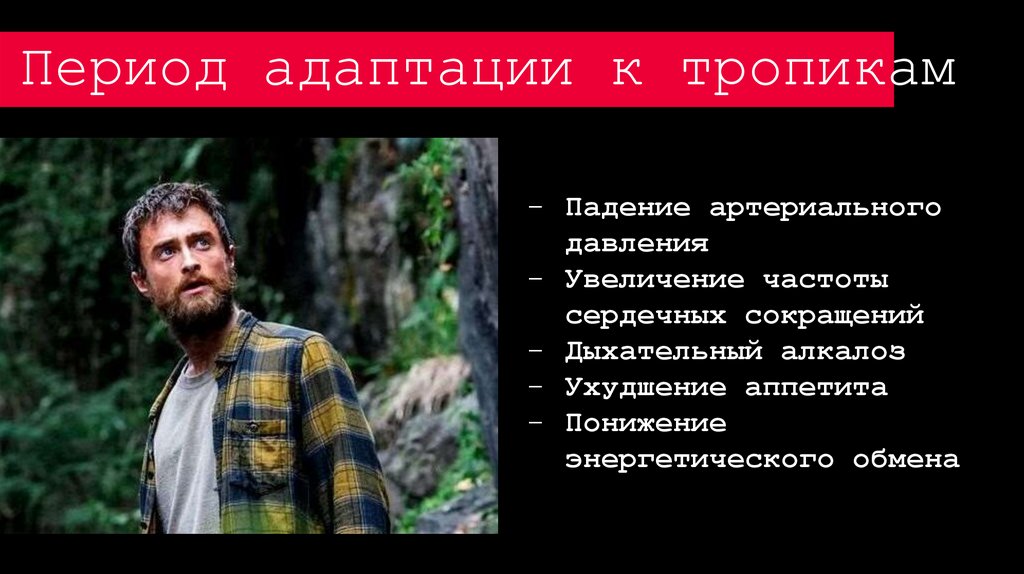 Период адаптации к тропикам

- Падение артериального давления
- Увеличение частоты сердечных сокращений
- Дыхательный алкалоз
- Ухудшение аппетита
- Понижение энергетического обмена